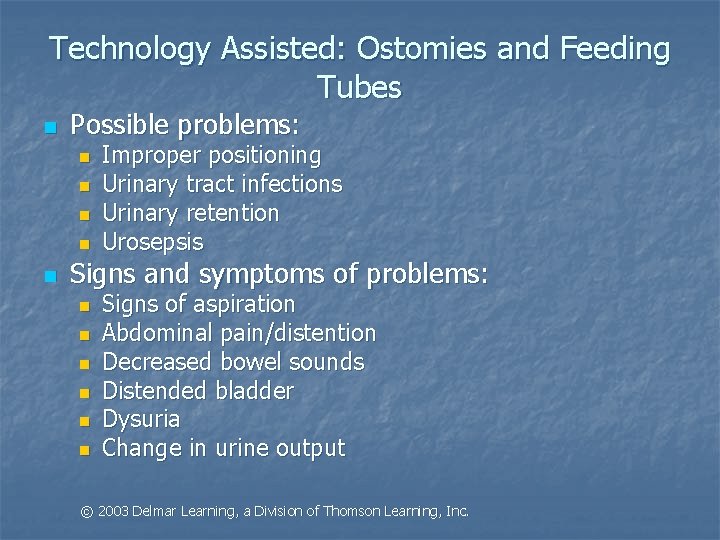 Technology Assisted: Ostomies and Feeding Tubes

- Possible problems:
  - Improper positioning
  - Urinary tract infections
  - Urinary retention
  - Urosepsis
- Signs and symptoms of problems:
  - Signs of aspiration
  - Abdominal pain/distention
  - Decreased bowel sounds
  - Distended bladder
  - Dysuria
  - Change in urine output

© 2003 Delmar Learning, a Division of Thomson Learning, Inc.